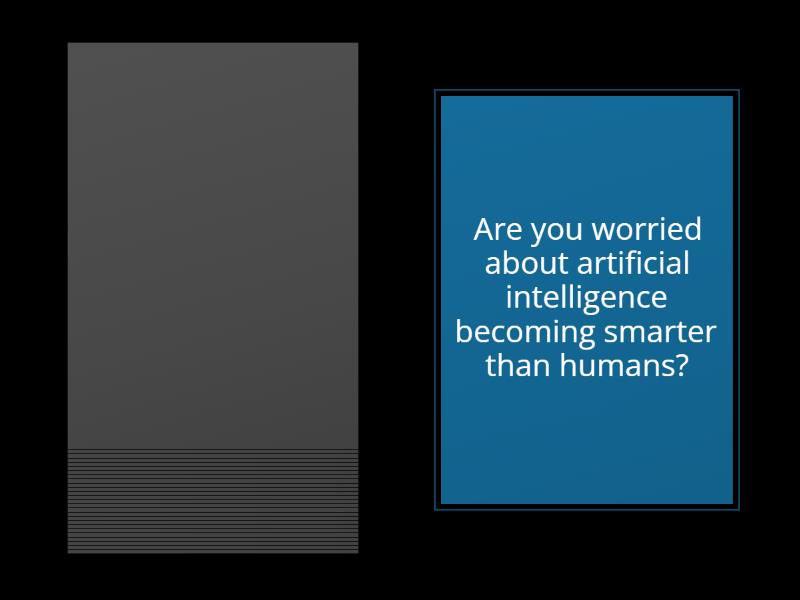 Are you worried about artificial intelligence becoming smarter than humans?